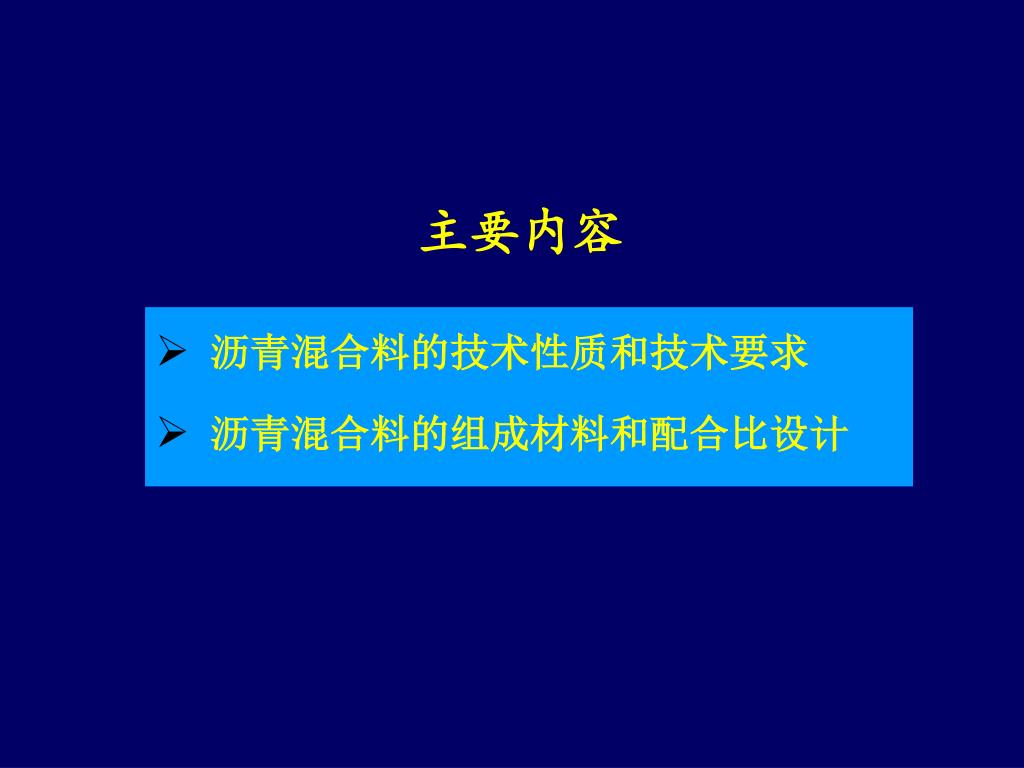 主要内容

➢ 沥青混合料的技术性质和技术要求
➢ 沥青混合料的组成材料和配合比设计